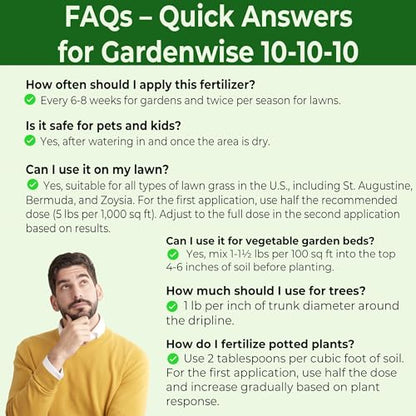 FAQs – Quick Answers for Gardenwise 10-10-10

How often should I apply this fertilizer?
✅ Every 6-8 weeks for gardens and twice per season for lawns.

Is it safe for pets and kids?
✅ Yes, after watering in and once the area is dry.

Can I use it on my lawn?
✅ Yes, suitable for all types of lawn grass in the U.S., including St. Augustine, Bermuda, and Zoysia. For the first application, use half the recommended dose (5 lbs per 1,000 sq ft). Adjust to the full dose in the second application based on results.

Can I use it for vegetable garden beds?
✅ Yes, mix 1-1½ lbs per 100 sq ft into the top 4-6 inches of soil before planting.

How much should I use for trees?
✅ 1 lb per inch of trunk diameter around the dripline.

How do I fertilize potted plants?
✅ Use 2 tablespoons per cubic foot of soil. For the first application, use half the dose and increase gradually based on plant response.